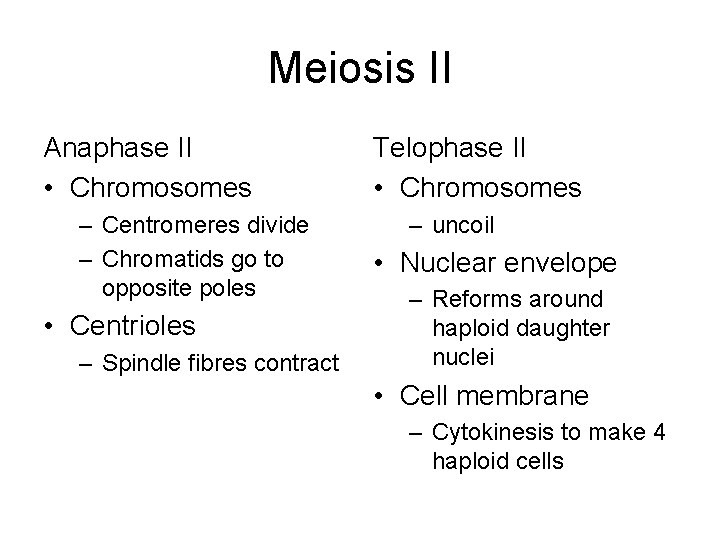 Meiosis II

Anaphase II
• Chromosomes
– Centromeres divide
– Chromatids go to opposite poles
• Centrioles
– Spindle fibres contract

Telophase II
• Chromosomes
– uncoil
• Nuclear envelope
– Reforms around haploid daughter nuclei
• Cell membrane
– Cytokinesis to make 4 haploid cells